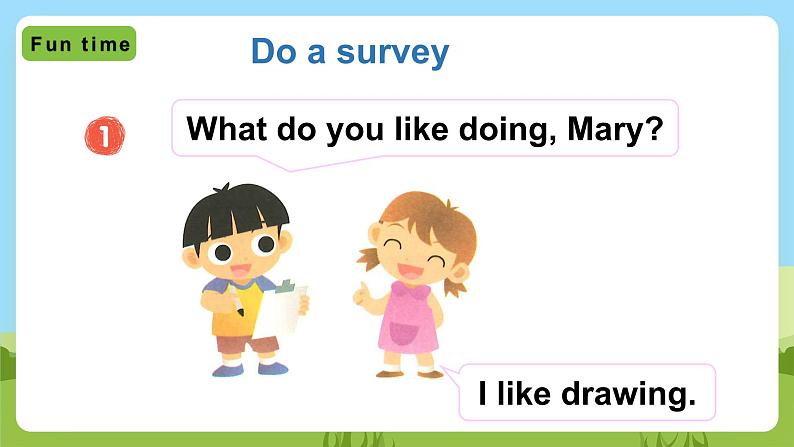 Fun time

Do a survey

1

What do you like doing, Mary?

I like drawing.